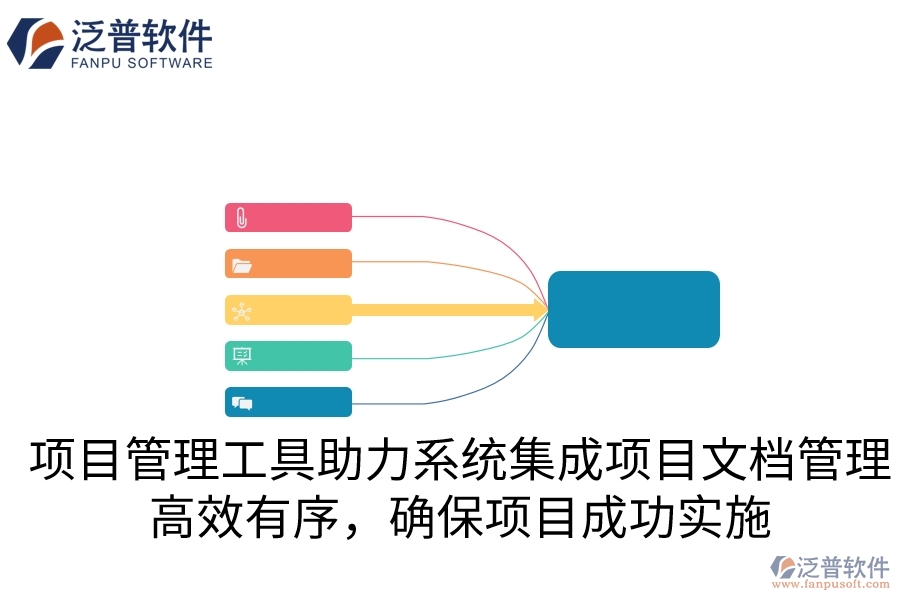 泛普软件
FANPU SOFTWARE

项目管理工具助力系统集成项目文档管理高效有序，确保项目成功实施

泛普软件
www.fanpusoft.com